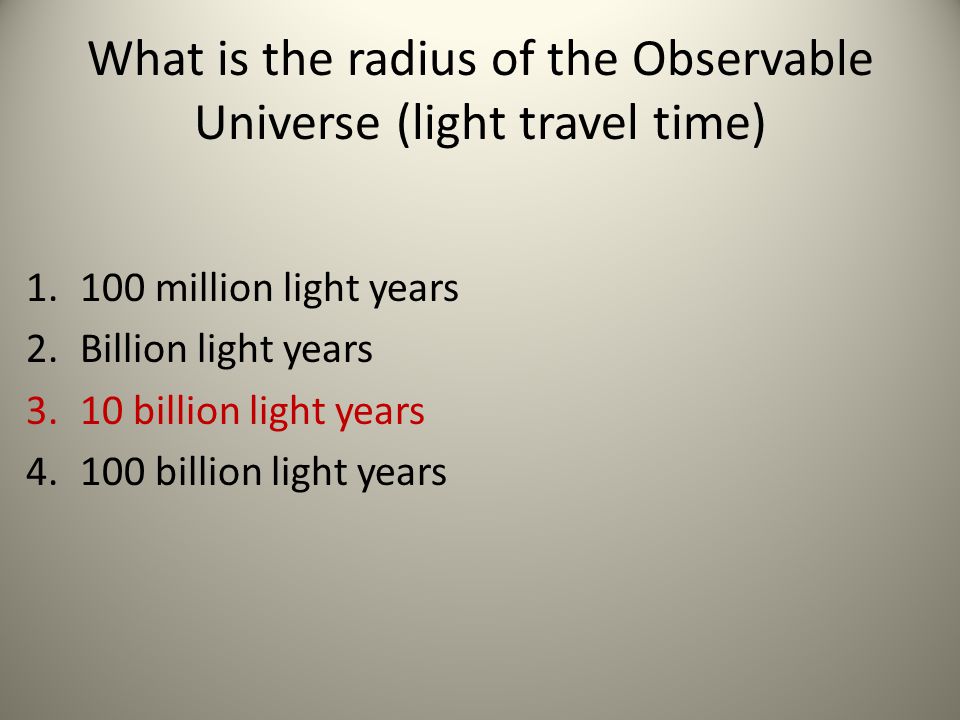 What is the radius of the Observable Universe (light travel time)

1. 100 million light years
2. Billion light years
3. 10 billion light years
4. 100 billion light years